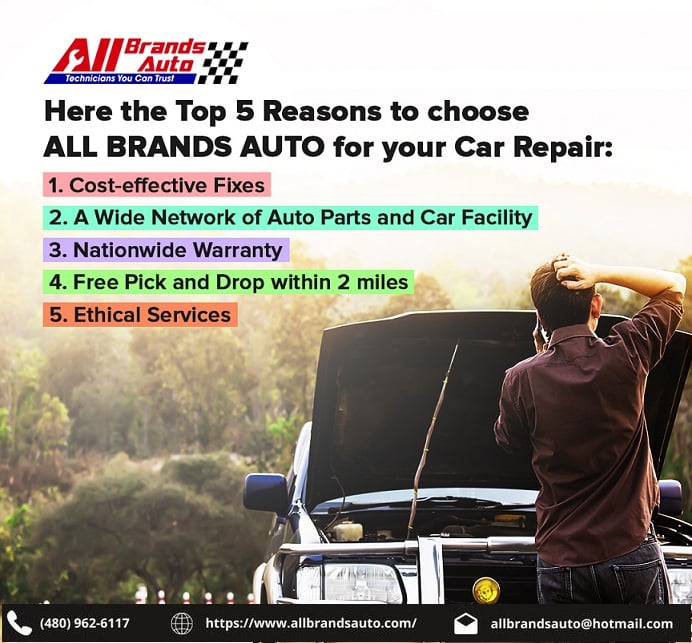 All Brands Auto
Technicians You Can Trust

Here the Top 5 Reasons to choose ALL BRANDS AUTO for your Car Repair:

1. Cost-effective Fixes
2. A Wide Network of Auto Parts and Car Facility
3. Nationwide Warranty
4. Free Pick and Drop within 2 miles
5. Ethical Services

(480) 962-6117
https://www.allbrandsauto.com/
allbrandsauto@hotmail.com